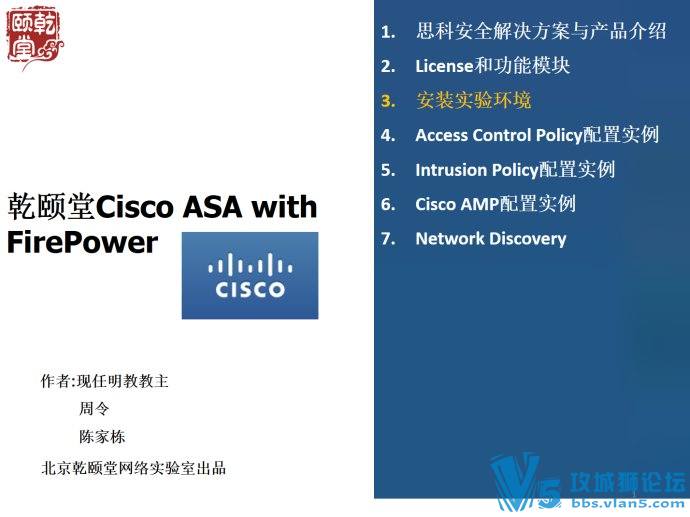 乾颐堂

乾颐堂Cisco ASA with FirePower

CISCO

作者:现任明教教主

周令

陈家栋

北京乾颐堂网络实验室出品

1. 思科安全解决方案与产品介绍
2. License和功能模块
3. 安装实验环境
4. Access Control Policy配置实例
5. Intrusion Policy配置实例
6. Cisco AMP配置实例
7. Network Discovery

攻城狮论坛
bbs.vlan5.com